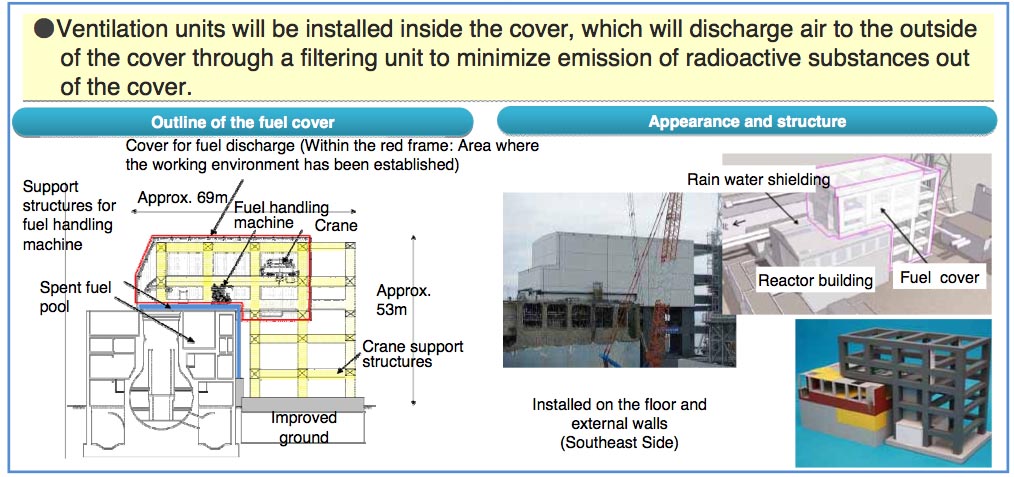 ●Ventilation units will be installed inside the cover, which will discharge air to the outside of the cover through a filtering unit to minimize emission of radioactive substances out of the cover.

Outline of the fuel cover

Cover for fuel discharge (Within the red frame: Area where the working environment has been established)

Support structures for fuel handling machine

Approx. 69m

Fuel handling machine

Crane

Spent fuel pool

Approx. 53m

Crane support structures

Improved ground

Appearance and structure

Rain water shielding

Reactor building

Fuel cover

Installed on the floor and external walls (Southeast Side)